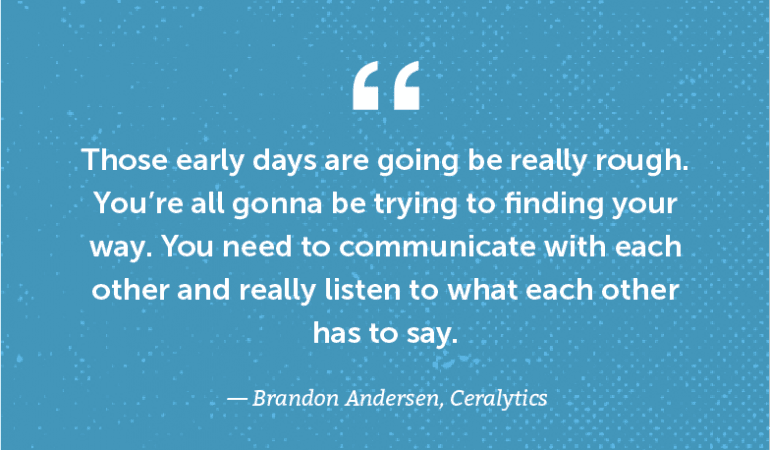 “

Those early days are going be really rough. You’re all gonna be trying to finding your way. You need to communicate with each other and really listen to what each other has to say.

— Brandon Andersen, Ceralytics